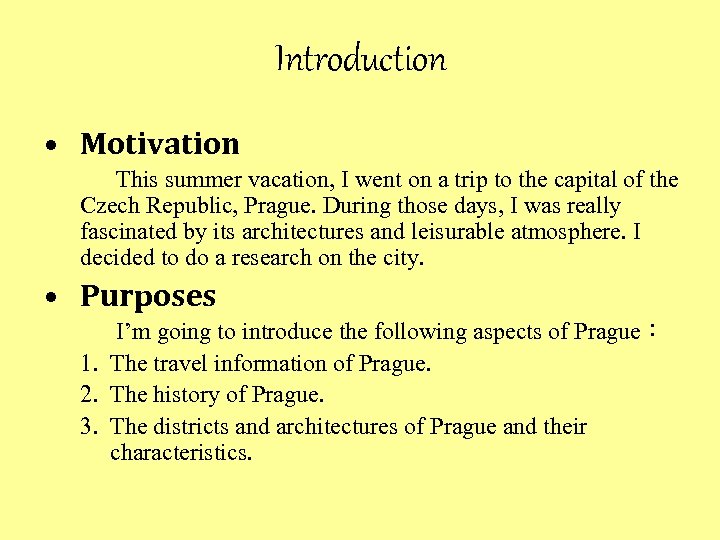 Introduction

• Motivation

This summer vacation, I went on a trip to the capital of the Czech Republic, Prague. During those days, I was really fascinated by its architectures and leisurable atmosphere. I decided to do a research on the city.

• Purposes

I'm going to introduce the following aspects of Prague：

1. The travel information of Prague.
2. The history of Prague.
3. The districts and architectures of Prague and their characteristics.